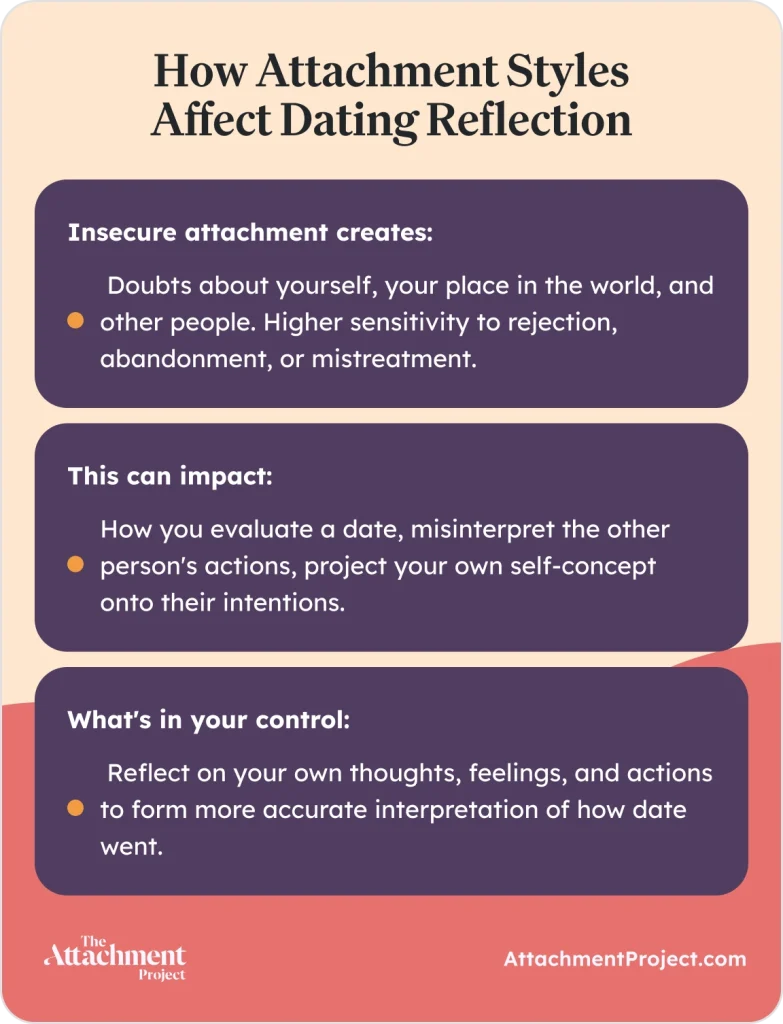 How Attachment Styles Affect Dating Reflection

Insecure attachment creates:

Doubts about yourself, your place in the world, and other people. Higher sensitivity to rejection, abandonment, or mistreatment.

This can impact:

How you evaluate a date, misinterpret the other person's actions, project your own self-concept onto their intentions.

What's in your control:

Reflect on your own thoughts, feelings, and actions to form more accurate interpretation of how date went.

The Attachment Project

AttachmentProject.com